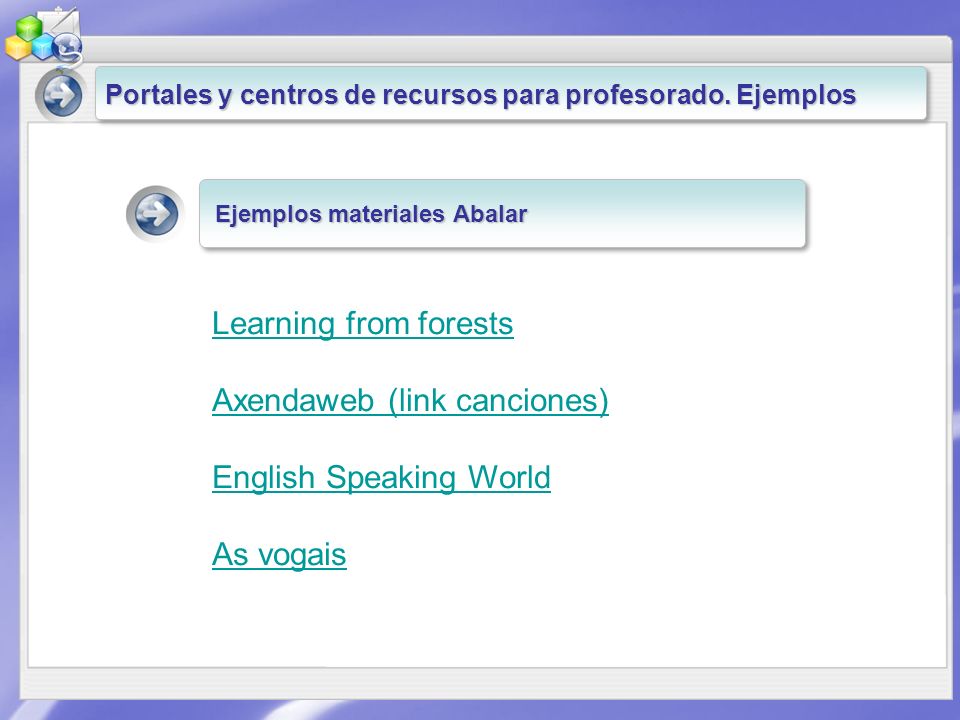 Portales y centros de recursos para profesorado. Ejemplos

Ejemplos materiales Abalar

Learning from forests

Axendaweb (link canciones)

English Speaking World

As vogais